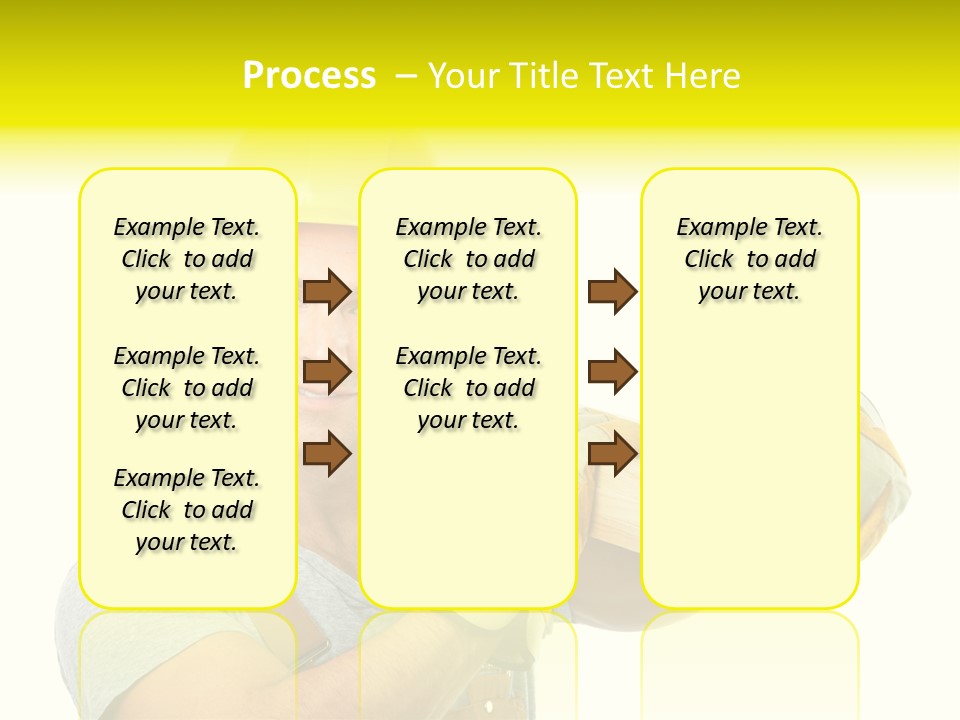 Process – Your Title Text Here

Example Text. Click to add your text.

Example Text. Click to add your text.

Example Text. Click to add your text.

Example Text. Click to add your text.

Example Text. Click to add your text.

Example Text. Click to add your text.